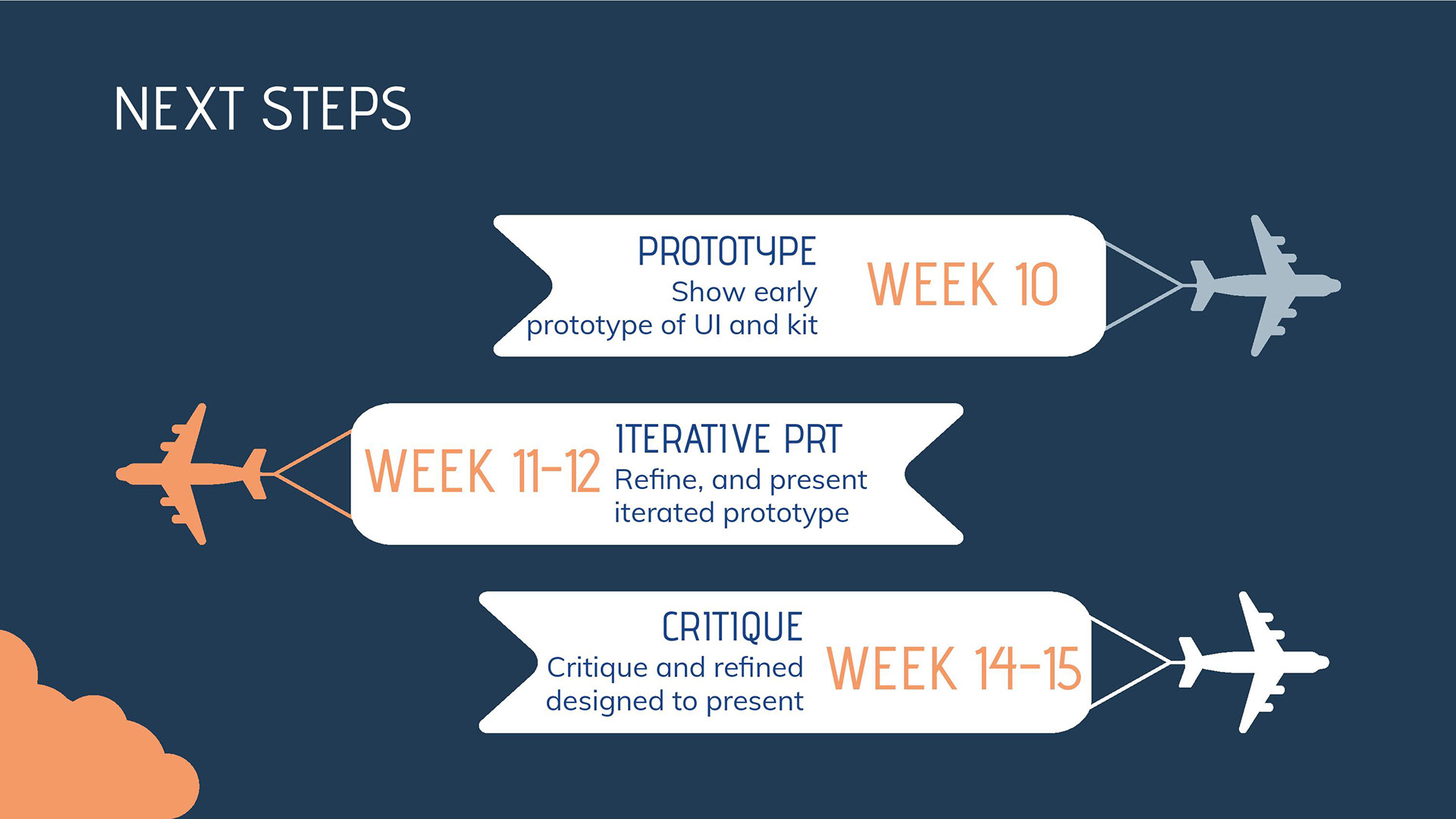 NEXT STEPS

PROTOTYPE
Show early prototype of UI and kit

WEEK 10

WEEK 11-12

ITERATIVE PRT
Refine, and present iterated prototype

CRITIQUE
Critique and refined designed to present

WEEK 14-15